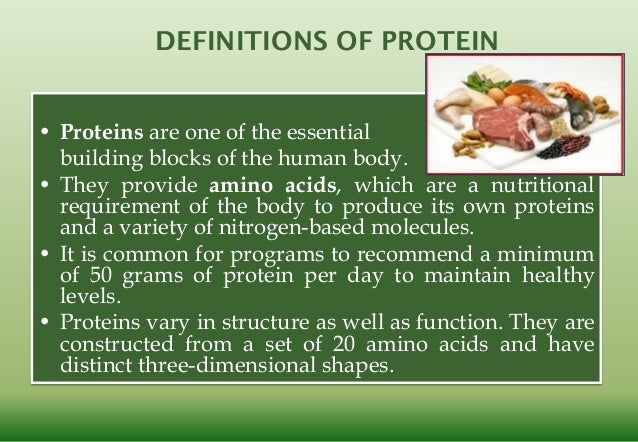 DEFINITIONS OF PROTEIN

• Proteins are one of the essential building blocks of the human body.
• They provide amino acids, which are a nutritional requirement of the body to produce its own proteins and a variety of nitrogen-based molecules.
• It is common for programs to recommend a minimum of 50 grams of protein per day to maintain healthy levels.
• Proteins vary in structure as well as function. They are constructed from a set of 20 amino acids and have distinct three-dimensional shapes.